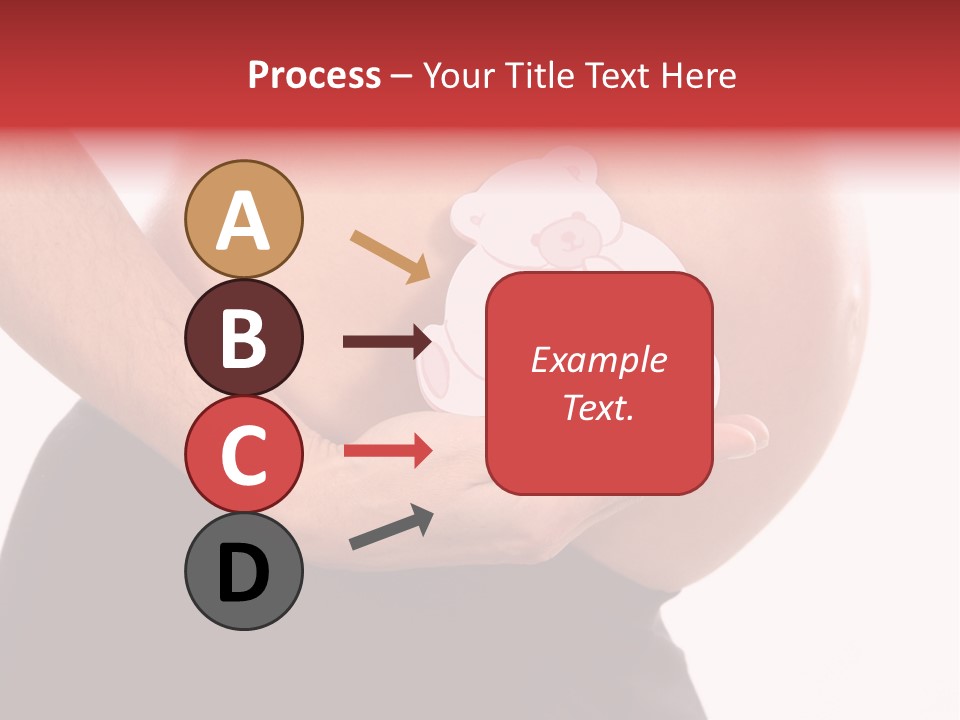 Process – Your Title Text Here

A

B

C

D

Example Text.